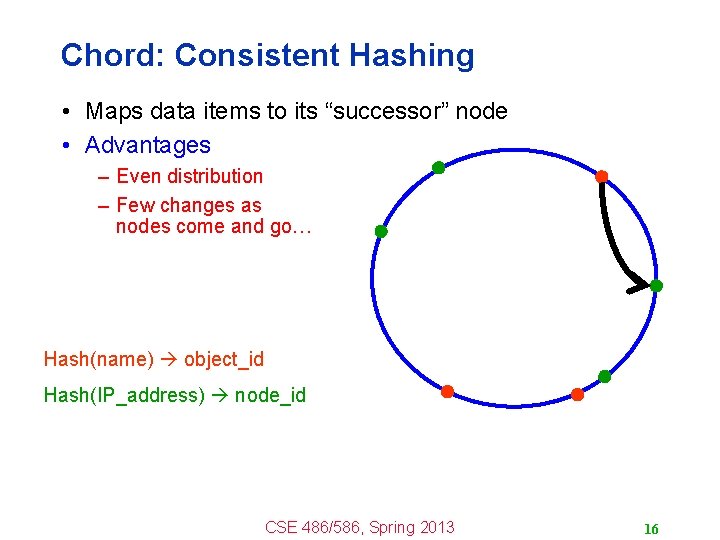 Chord: Consistent Hashing

• Maps data items to its “successor” node
• Advantages
– Even distribution
– Few changes as nodes come and go…

Hash(name) → object_id

Hash(IP_address) → node_id

CSE 486/586, Spring 2013

16